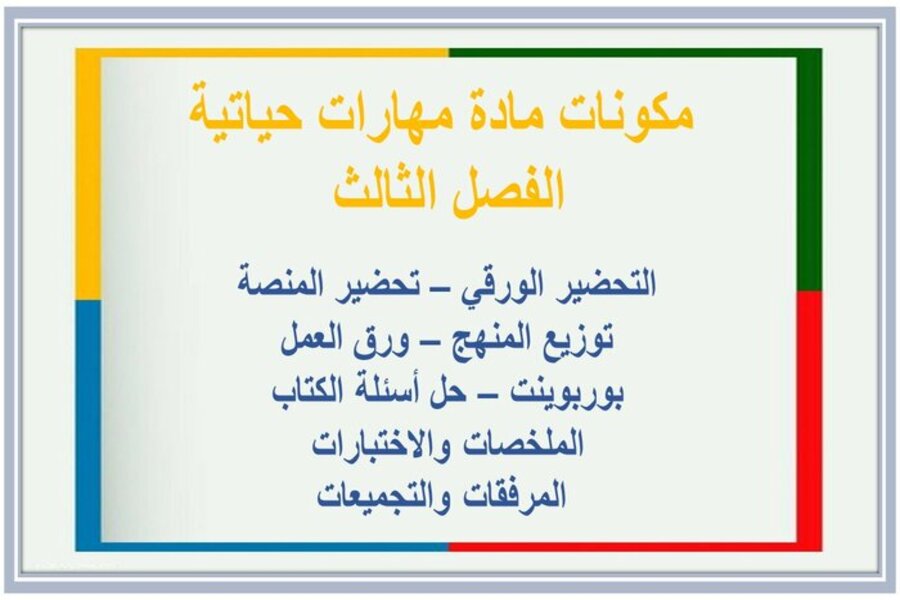 مكونات مادة مهارات حياتية
الفصل الثالث

التحضير الورقي – تحضير المنصة
توزيع المنهج – ورق العمل
بوربوينت – حل أسئلة الكتاب
الملخصات والاختبارات
المرفقات والتجميعات